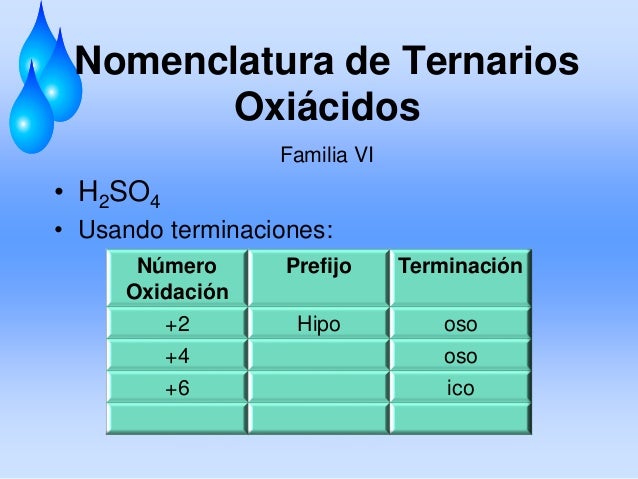 Nomenclatura de Ternarios Oxiácidos

Familia VI

• $H_2SO_4$
• Usando terminaciones:

| Número Oxidación | Prefijo | Terminación |
|---|---|---|
| +2 | Hipo | oso |
| +4 | | oso |
| +6 | | ico |
| | | |